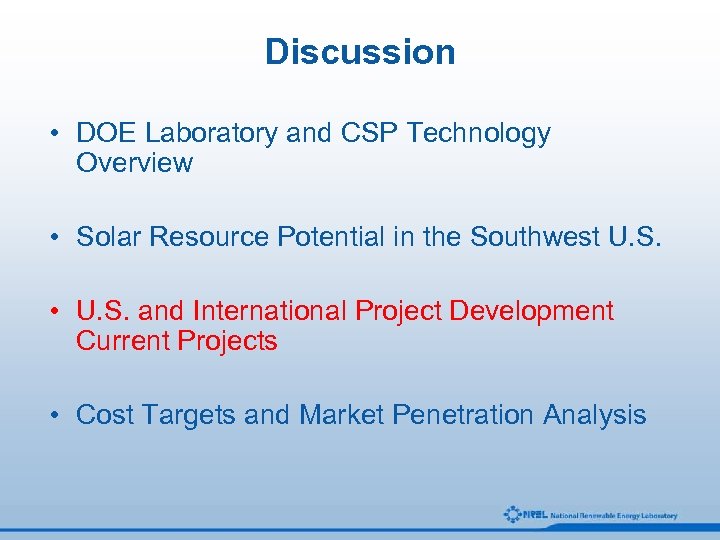 Discussion

• DOE Laboratory and CSP Technology Overview

• Solar Resource Potential in the Southwest U.S.

• U.S. and International Project Development Current Projects

• Cost Targets and Market Penetration Analysis

NREL National Renewable Energy Laboratory